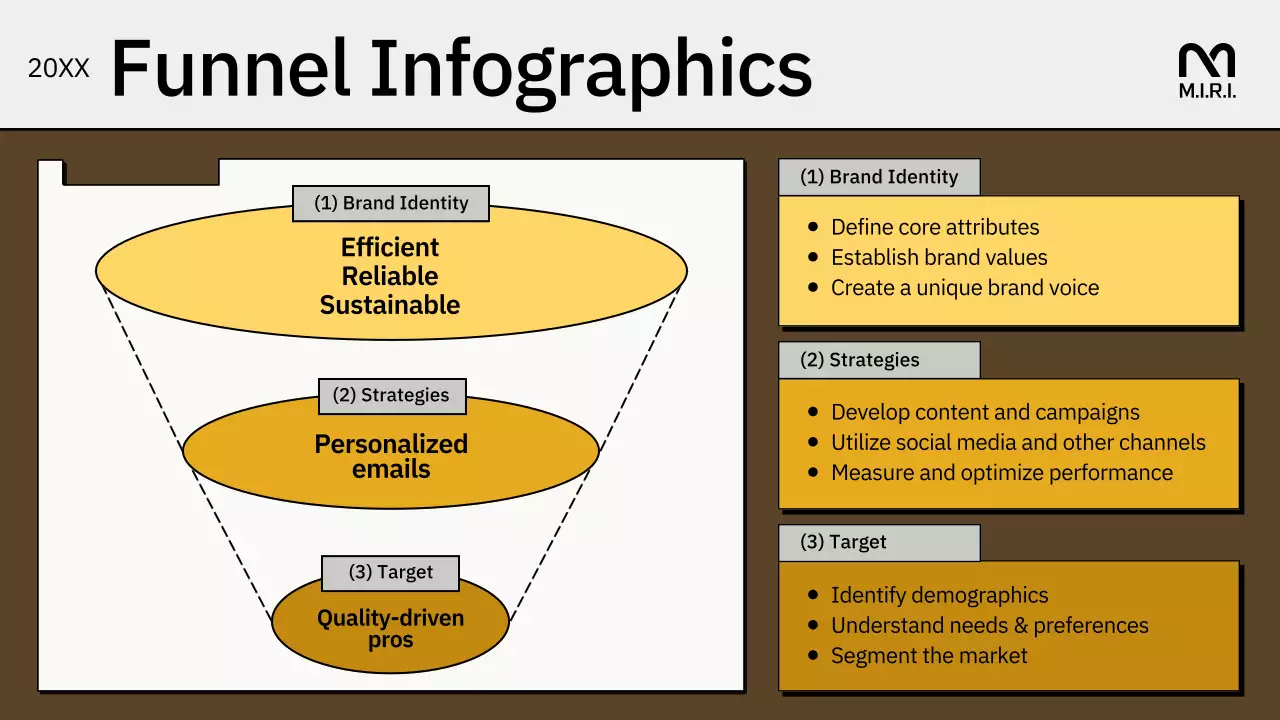 20XX Funnel Infographics

M.I.R.I.

(1) Brand Identity
Efficient
Reliable
Sustainable

(2) Strategies
Personalized emails

(3) Target
Quality-driven pros

(1) Brand Identity
- Define core attributes
- Establish brand values
- Create a unique brand voice

(2) Strategies
- Develop content and campaigns
- Utilize social media and other channels
- Measure and optimize performance

(3) Target
- Identify demographics
- Understand needs & preferences
- Segment the market